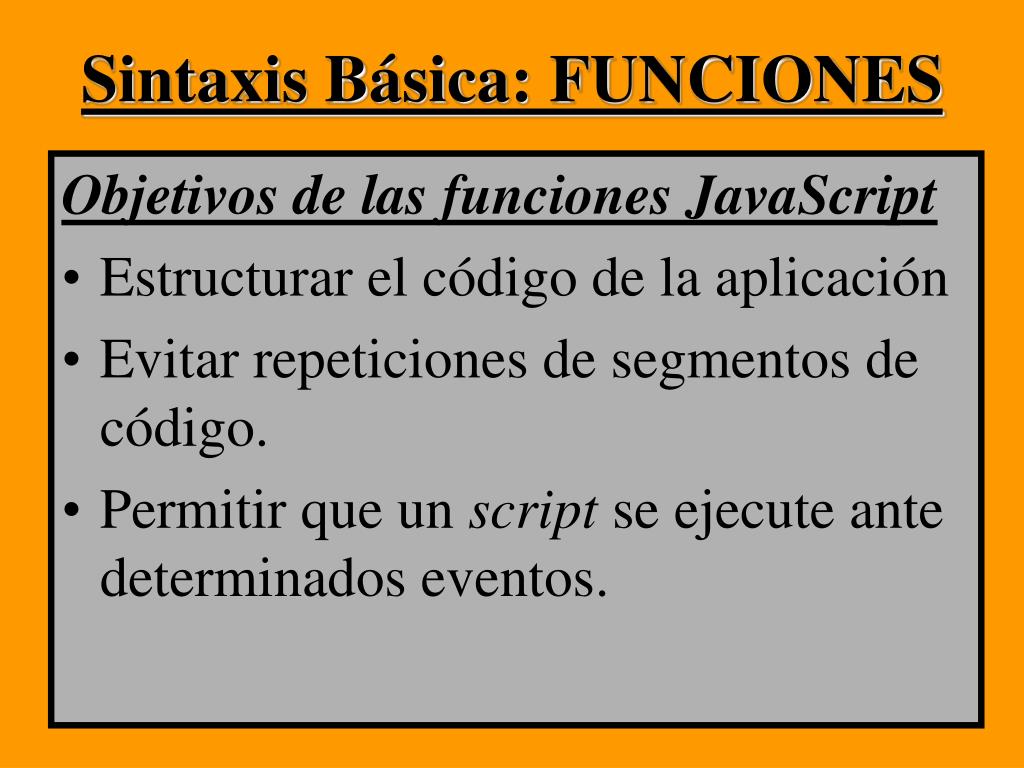 Sintaxis Básica: FUNCIONES

Objetivos de las funciones JavaScript

• Estructurar el código de la aplicación
• Evitar repeticiones de segmentos de código.
• Permitir que un script se ejecute ante determinados eventos.